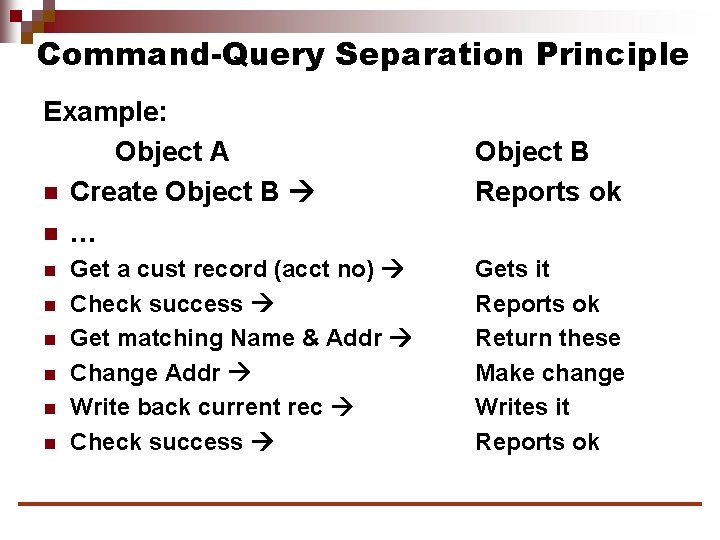 Command-Query Separation Principle

Example:

| Object A | Object B |
|---|---|
| Create Object B → | Reports ok |
| … | |
| Get a cust record (acct no) → | Gets it |
| Check success → | Reports ok |
| Get matching Name & Addr → | Return these |
| Change Addr → | Make change |
| Write back current rec → | Writes it |
| Check success → | Reports ok |